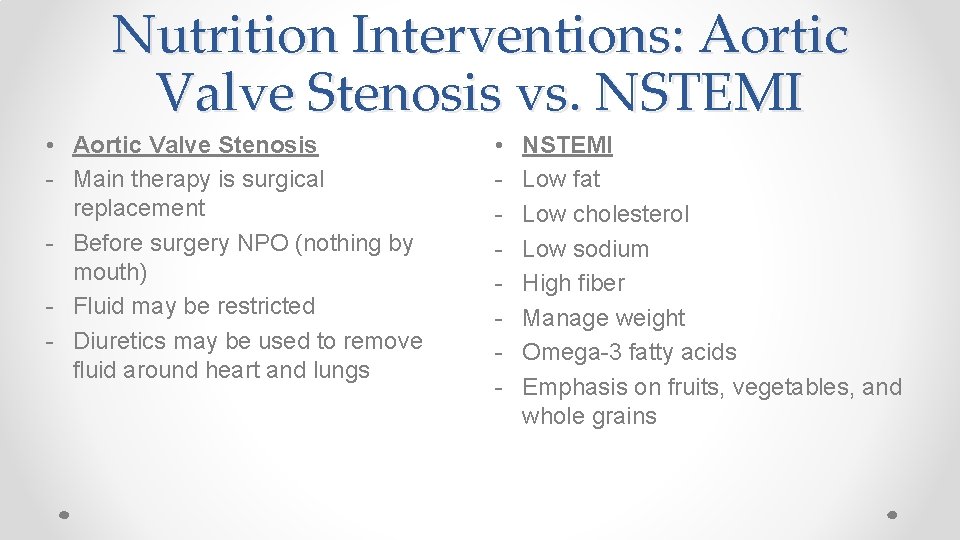 Nutrition Interventions: Aortic Valve Stenosis vs. NSTEMI

• Aortic Valve Stenosis
- Main therapy is surgical replacement
- Before surgery NPO (nothing by mouth)
- Fluid may be restricted
- Diuretics may be used to remove fluid around heart and lungs

• NSTEMI
- Low fat
- Low cholesterol
- Low sodium
- High fiber
- Manage weight
- Omega-3 fatty acids
- Emphasis on fruits, vegetables, and whole grains